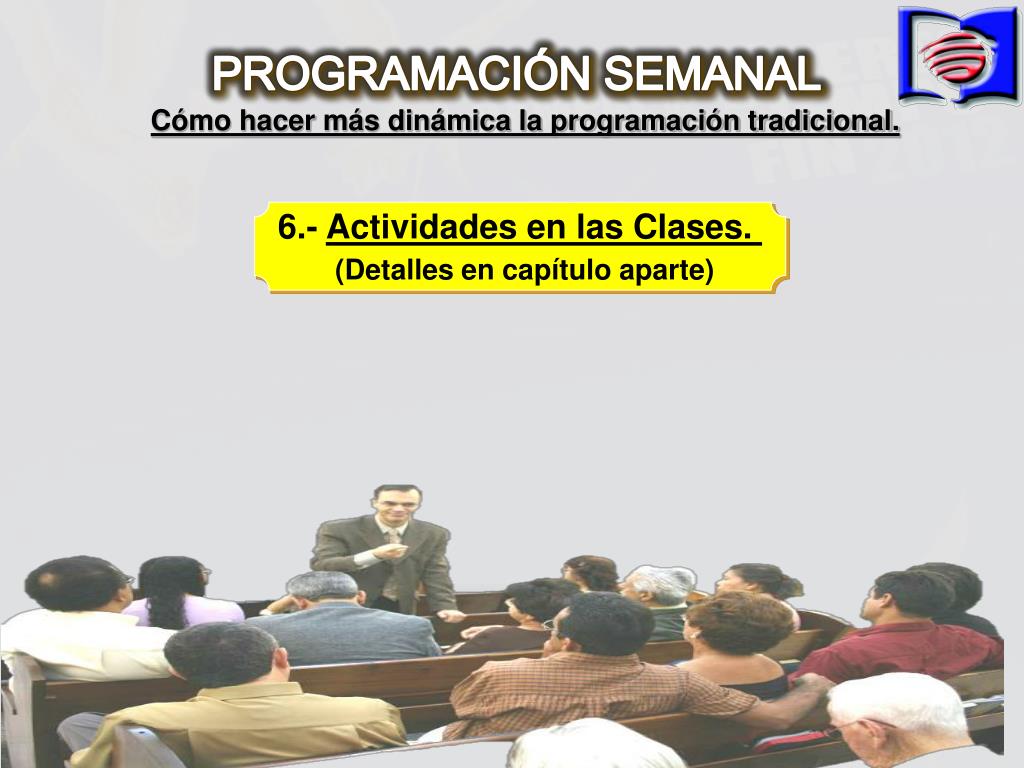 PROGRAMACIÓN SEMANAL
Cómo hacer más dinámica la programación tradicional.

6.- Actividades en las Clases.
(Detalles en capítulo aparte)